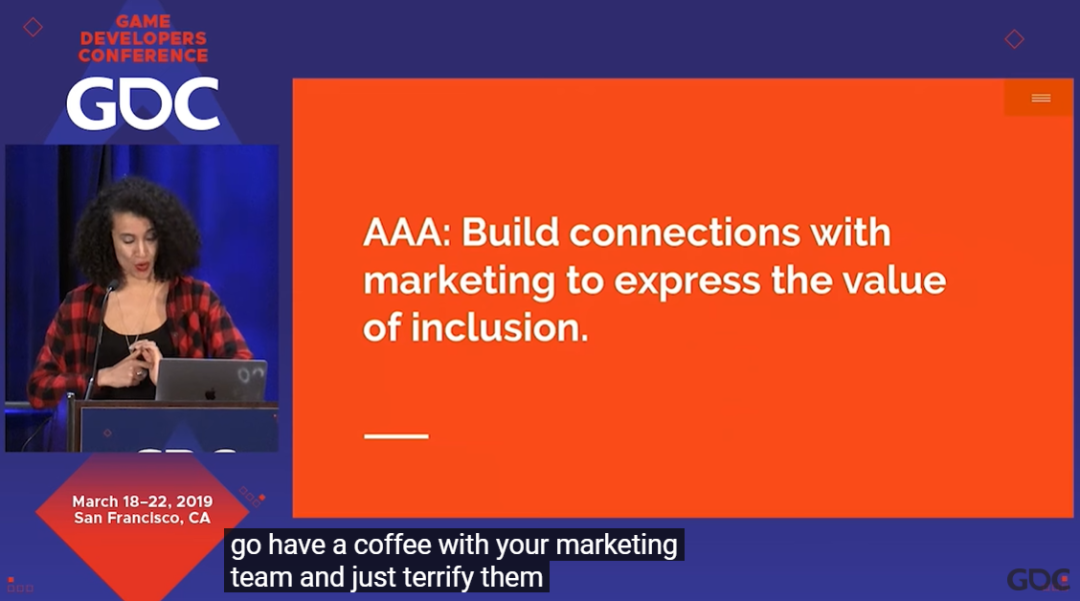 GAME DEVELOPERS CONFERENCE
GDC

AAA: Build connections with marketing to express the value of inclusion.

March 18–22, 2019
San Francisco, CA

go have a coffee with your marketing team and just terrify them

GDC